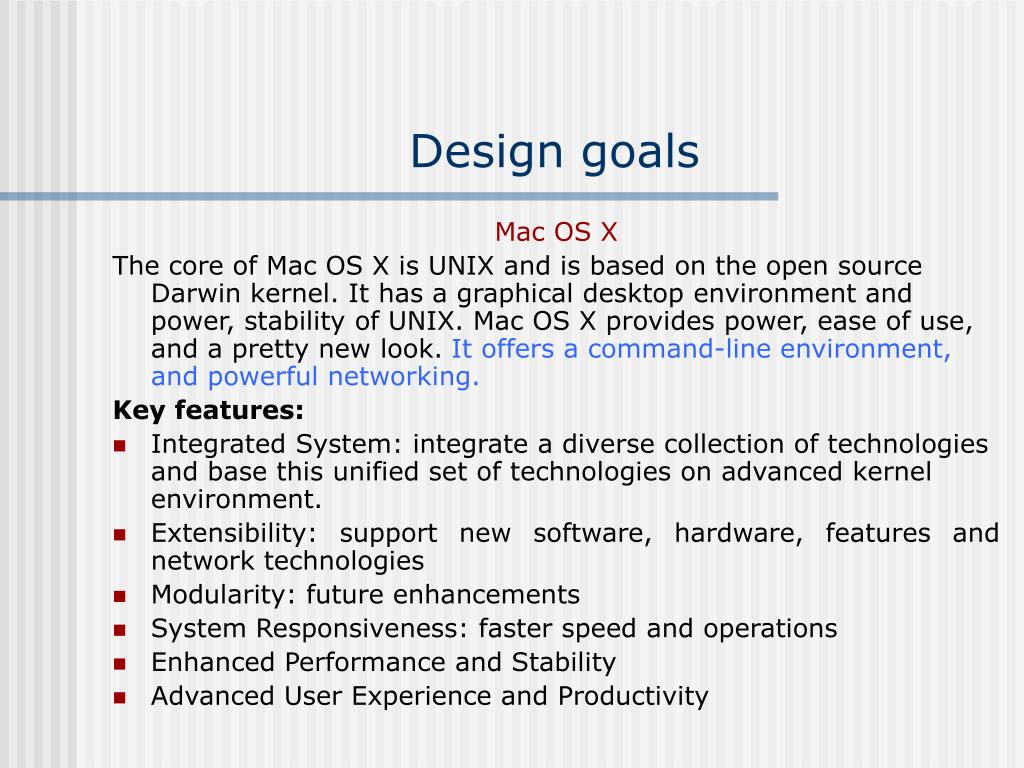 Design goals

Mac OS X

The core of Mac OS X is UNIX and is based on the open source Darwin kernel. It has a graphical desktop environment and power, stability of UNIX. Mac OS X provides power, ease of use, and a pretty new look. It offers a command-line environment, and powerful networking.

Key features:

- Integrated System: integrate a diverse collection of technologies and base this unified set of technologies on advanced kernel environment.
- Extensibility: support new software, hardware, features and network technologies
- Modularity: future enhancements
- System Responsiveness: faster speed and operations
- Enhanced Performance and Stability
- Advanced User Experience and Productivity